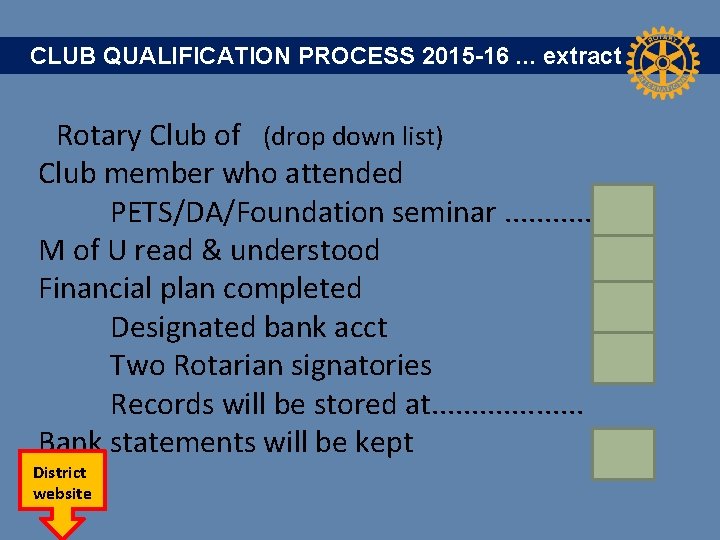 CLUB QUALIFICATION PROCESS 2015-16 ... extract

ROTARY INTERNATIONAL

Rotary Club of (drop down list)
Club member who attended
PETS/DA/Foundation seminar ...........
M of U read & understood
Financial plan completed
Designated bank acct
Two Rotarian signatories
Records will be stored at...................
Bank statements will be kept

District website